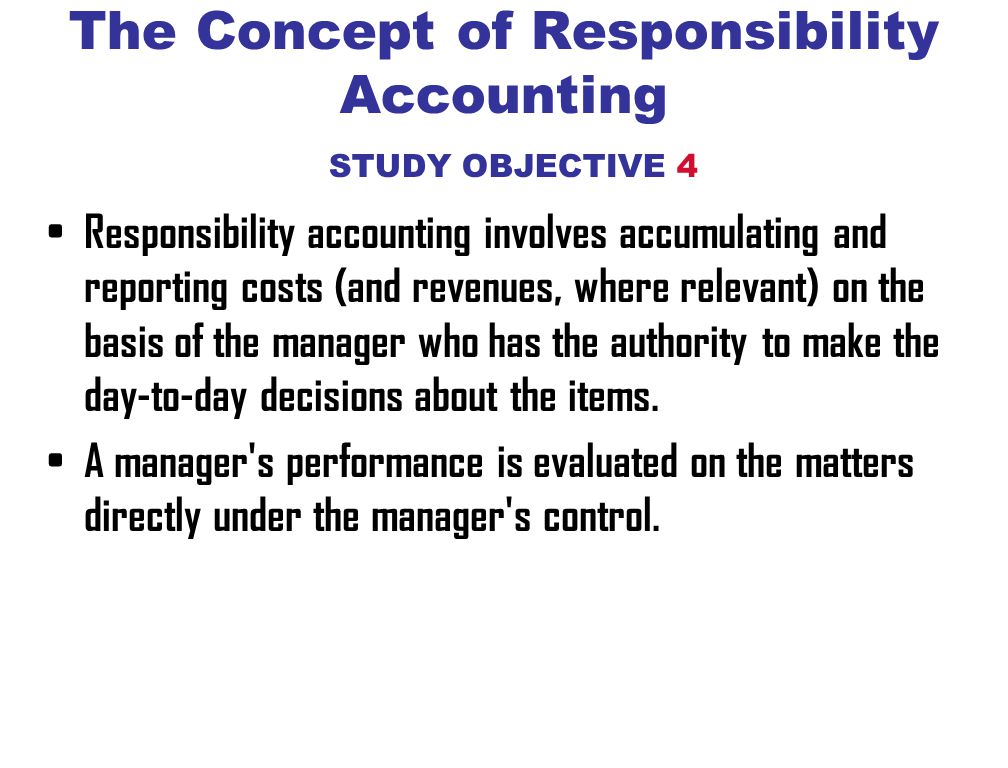 The Concept of Responsibility Accounting

STUDY OBJECTIVE 4

• Responsibility accounting involves accumulating and reporting costs (and revenues, where relevant) on the basis of the manager who has the authority to make the day-to-day decisions about the items.

• A manager's performance is evaluated on the matters directly under the manager's control.